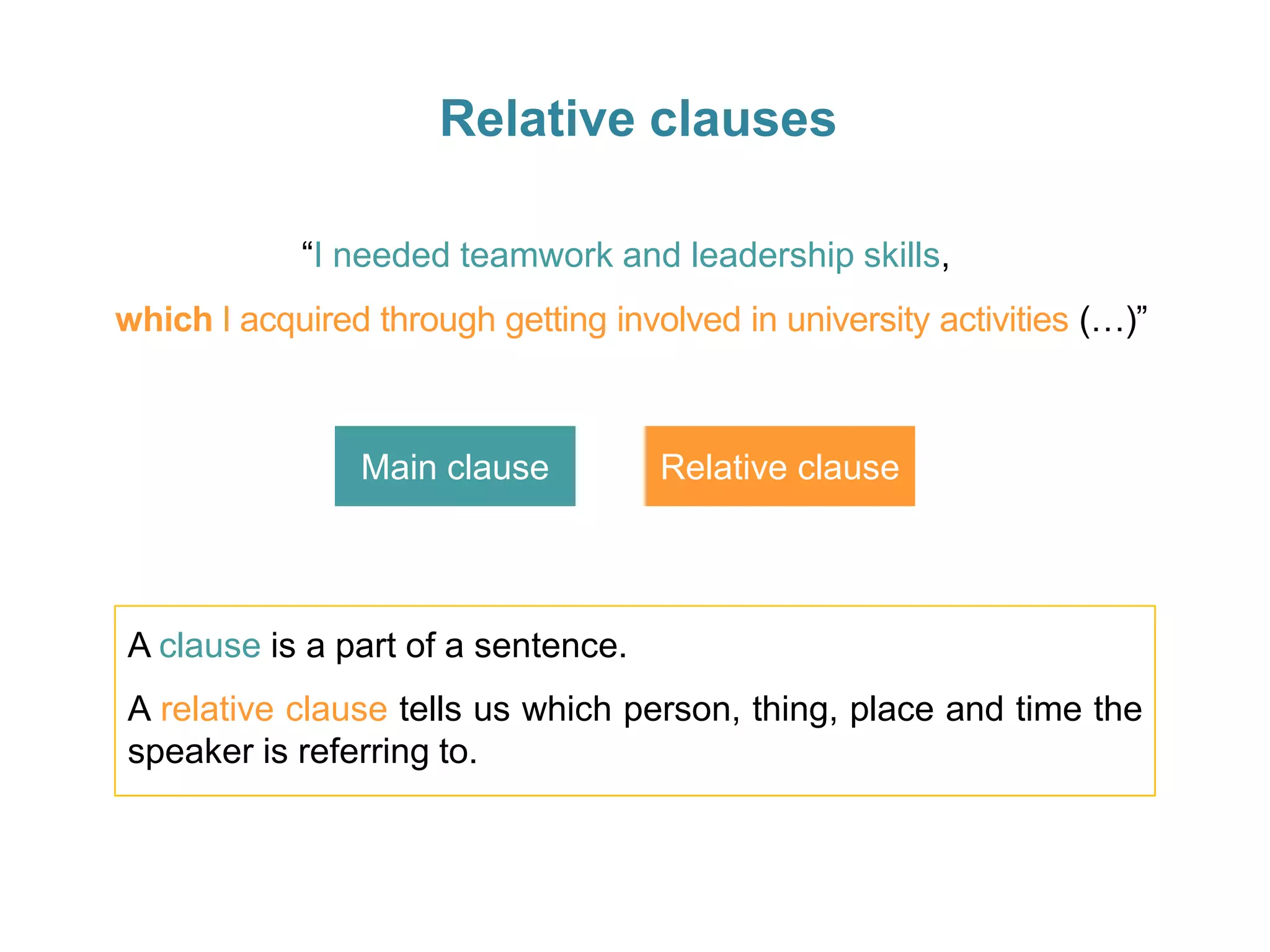 Relative clauses

“I needed teamwork and leadership skills,

which I acquired through getting involved in university activities (…)”

Main clause

Relative clause

A clause is a part of a sentence.

A relative clause tells us which person, thing, place and time the speaker is referring to.